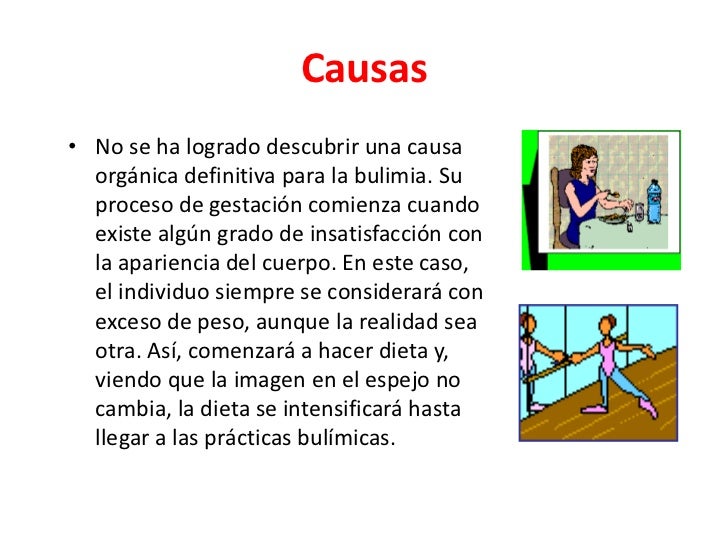 Causas

• No se ha logrado descubrir una causa orgánica definitiva para la bulimia. Su proceso de gestación comienza cuando existe algún grado de insatisfacción con la apariencia del cuerpo. En este caso, el individuo siempre se considerará con exceso de peso, aunque la realidad sea otra. Así, comenzará a hacer dieta y, viendo que la imagen en el espejo no cambia, la dieta se intensificará hasta llegar a las prácticas bulímicas.